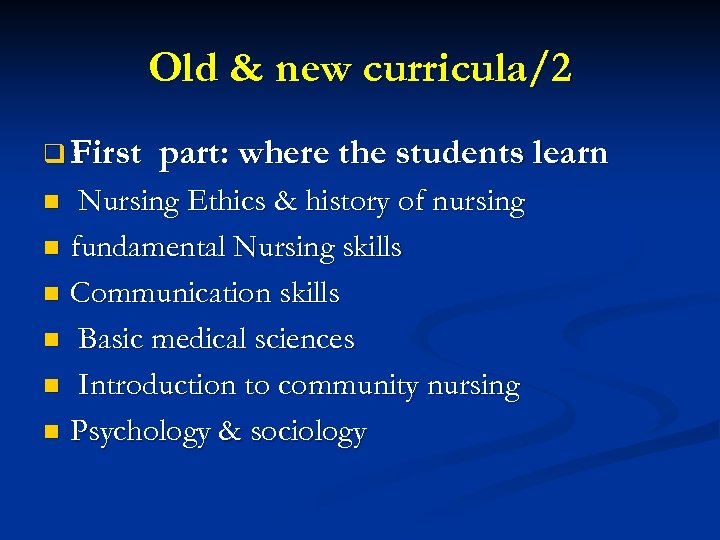 Old & new curricula/2

First part: where the students learn

Nursing Ethics & history of nursing

fundamental Nursing skills

Communication skills

Basic medical sciences

Introduction to community nursing

Psychology & sociology